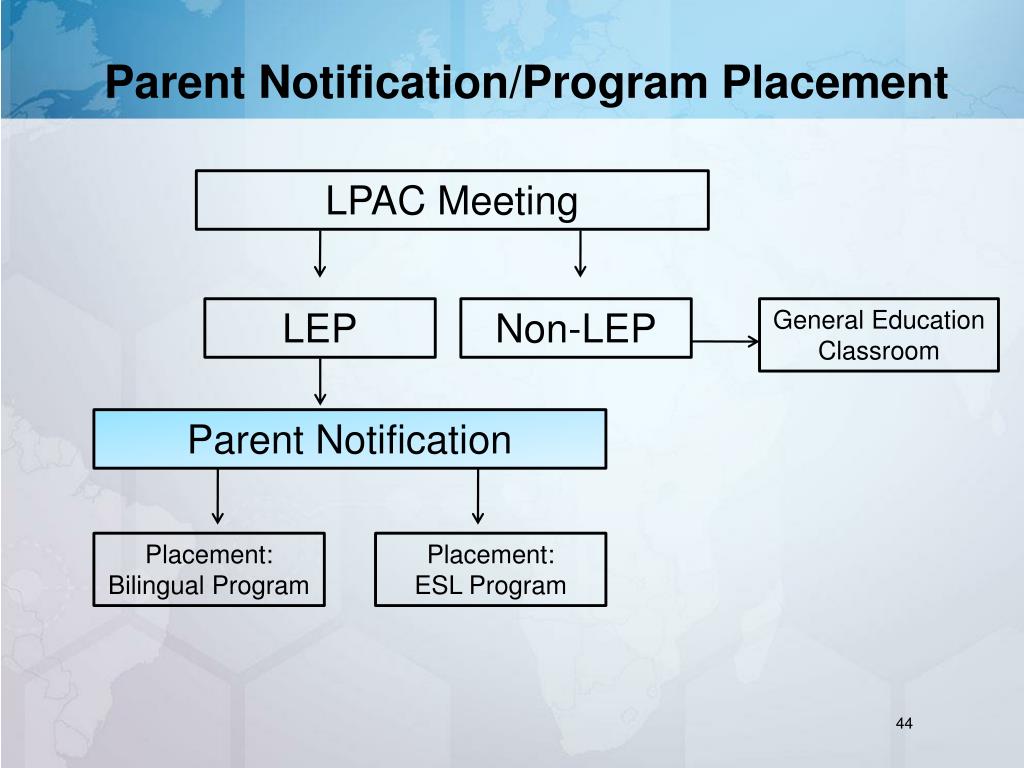 Parent Notification/Program Placement

LPAC Meeting

LEP

Non-LEP

General Education Classroom

Parent Notification

Placement: Bilingual Program

Placement: ESL Program

44